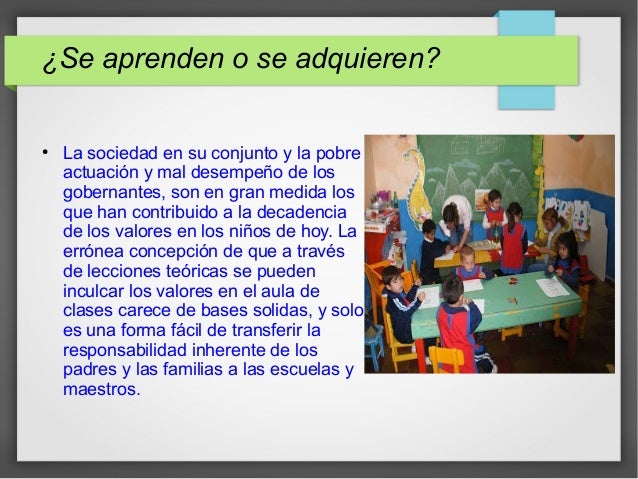 ¿Se aprenden o se adquieren?

• La sociedad en su conjunto y la pobre actuación y mal desempeño de los gobernantes, son en gran medida los que han contribuido a la decadencia de los valores en los niños de hoy. La errónea concepción de que a través de lecciones teóricas se pueden inculcar los valores en el aula de clases carece de bases solidas, y solo es una forma fácil de transferir la responsabilidad inherente de los padres y las familias a las escuelas y maestros.